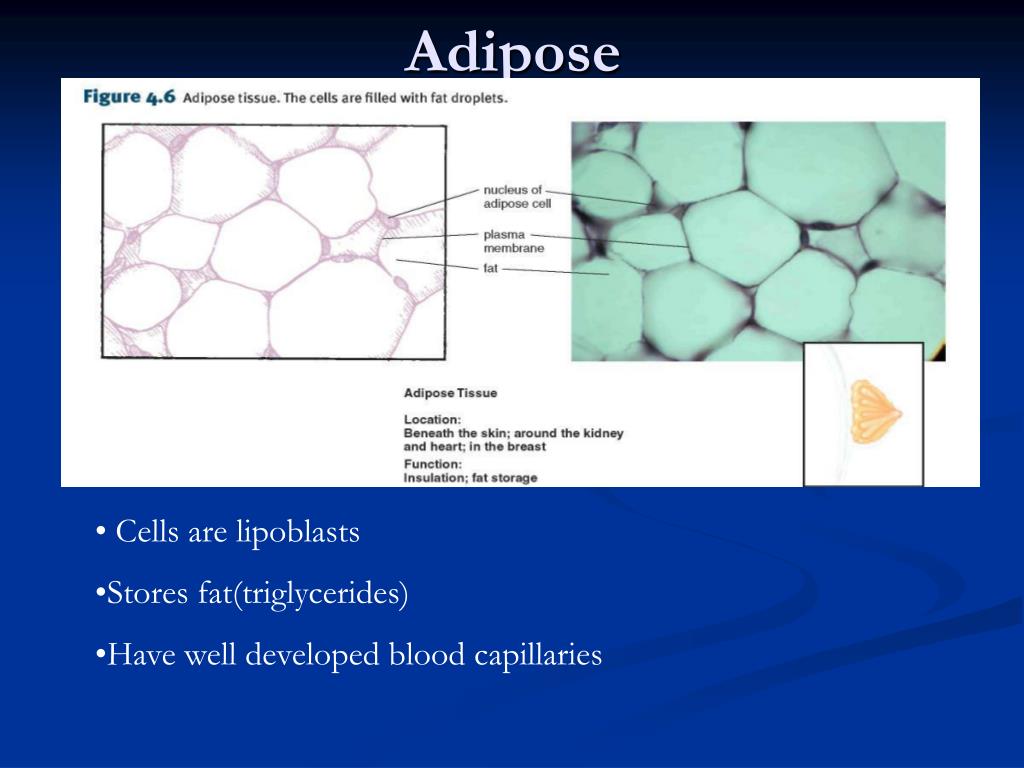 Adipose

Figure 4.6 Adipose tissue. The cells are filled with fat droplets.

nucleus of adipose cell

plasma membrane

fat

Adipose Tissue

Location:
Beneath the skin; around the kidney and heart; in the breast

Function:
Insulation; fat storage

• Cells are lipoblasts

•Stores fat(triglycerides)

•Have well developed blood capillaries